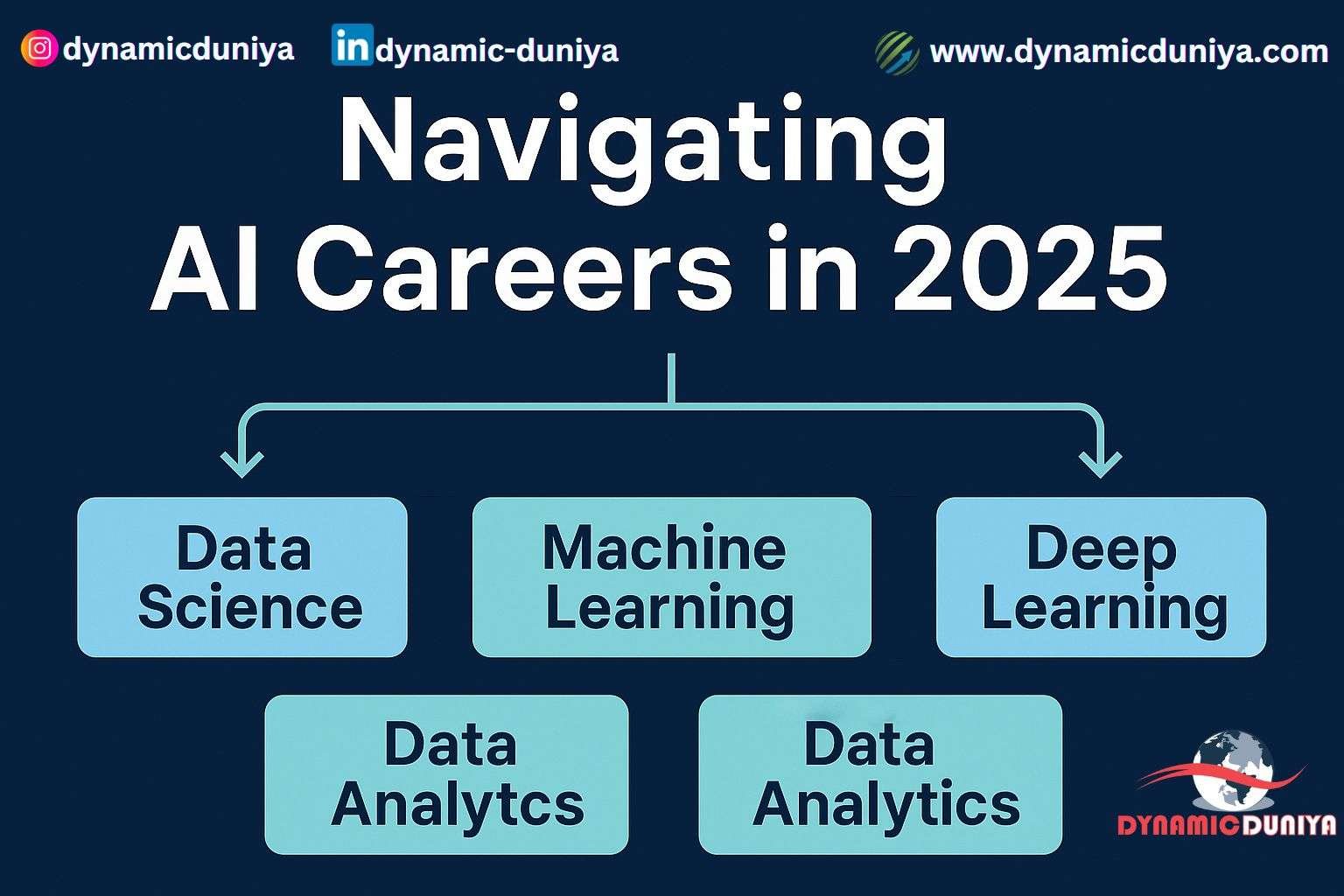 dynamicduniya in dynamic-duniya www.dynamicduniya.com

Navigating AI Careers in 2025

Data Science

Machine Learning

Deep Learning

Data Analytcs

Data Analytics

DYNAMICDUNIYA